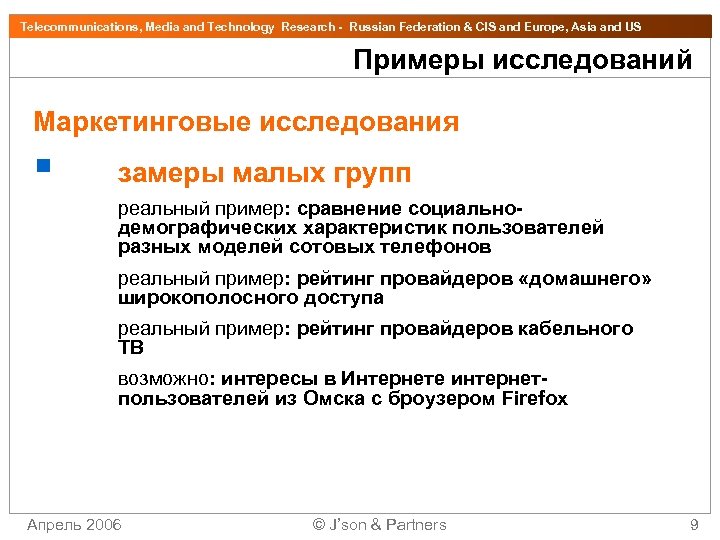 Telecommunications, Media and Technology Research - Russian Federation & CIS and Europe, Asia and US

Примеры исследований

Маркетинговые исследования

замеры малых групп

реальный пример: сравнение социально-демографических характеристик пользователей разных моделей сотовых телефонов

реальный пример: рейтинг провайдеров «домашнего» широкополосного доступа

реальный пример: рейтинг провайдеров кабельного ТВ

возможно: интересы в Интернете интернет-пользователей из Омска с броузером Firefox

Апрель 2006 © J'son & Partners 9